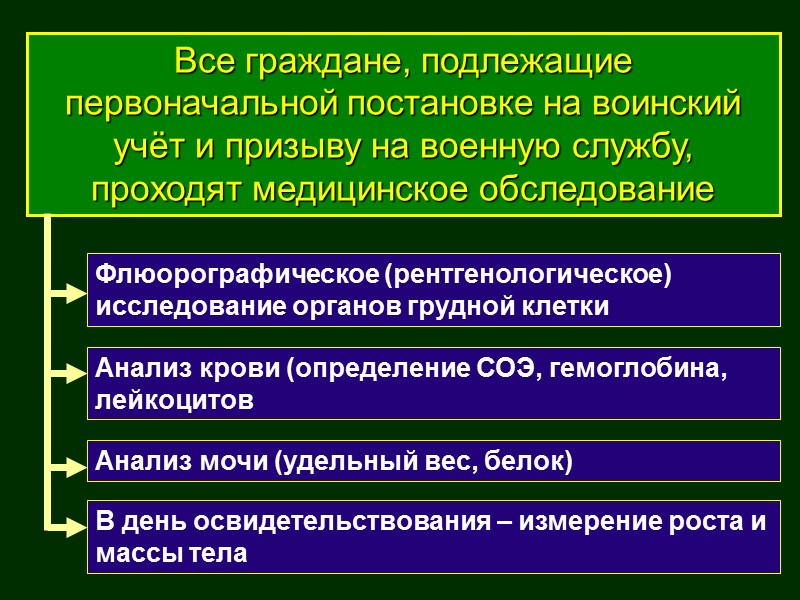 Все граждане, подлежащие первоначальной постановке на воинский учёт и призыву на военную службу, проходят медицинское обследование

Флюорографическое (рентгенологическое) исследование органов грудной клетки

Анализ крови (определение СОЭ, гемоглобина, лейкоцитов

Анализ мочи (удельный вес, белок)

В день освидетельствования – измерение роста и массы тела